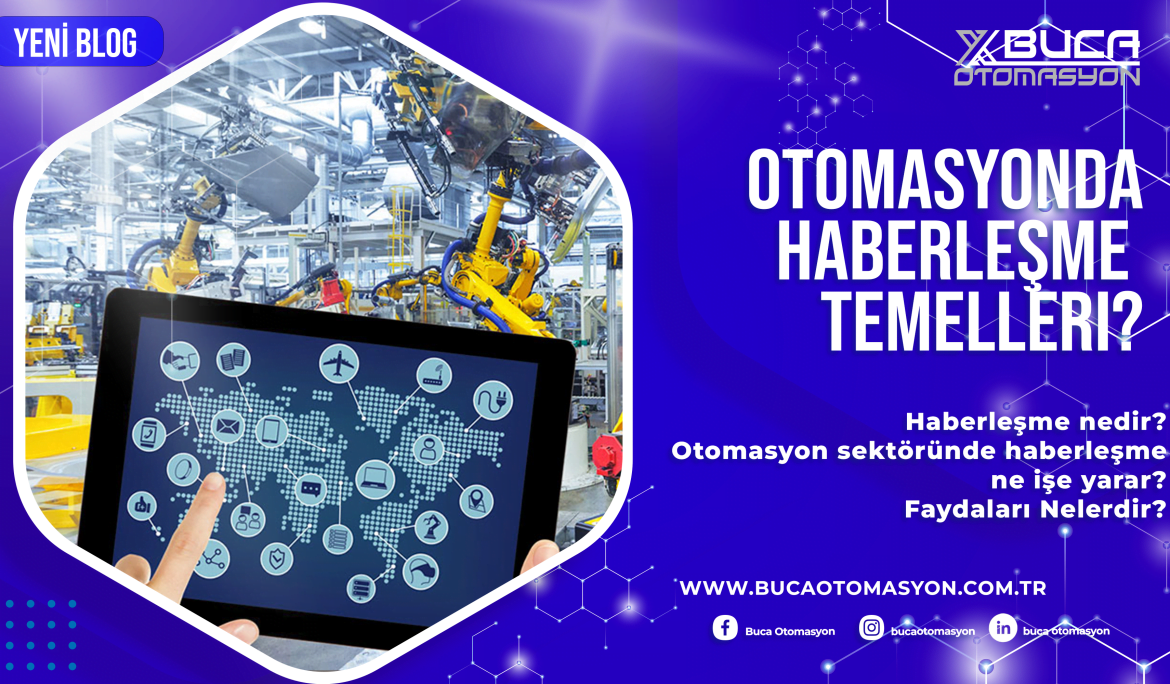 YENİ BLOG

BUCA OTOMASYON

OTOMASYONDA HABERLEŞME TEMELLERİ?

Haberleşme nedir?
Otomasyon sektöründe haberleşme ne işe yarar?
Faydaları Nelerdir?

WWW.BUCAOTOMASYON.COM.TR

Buca Otomasyon bucaotomasyon buca otomasyon